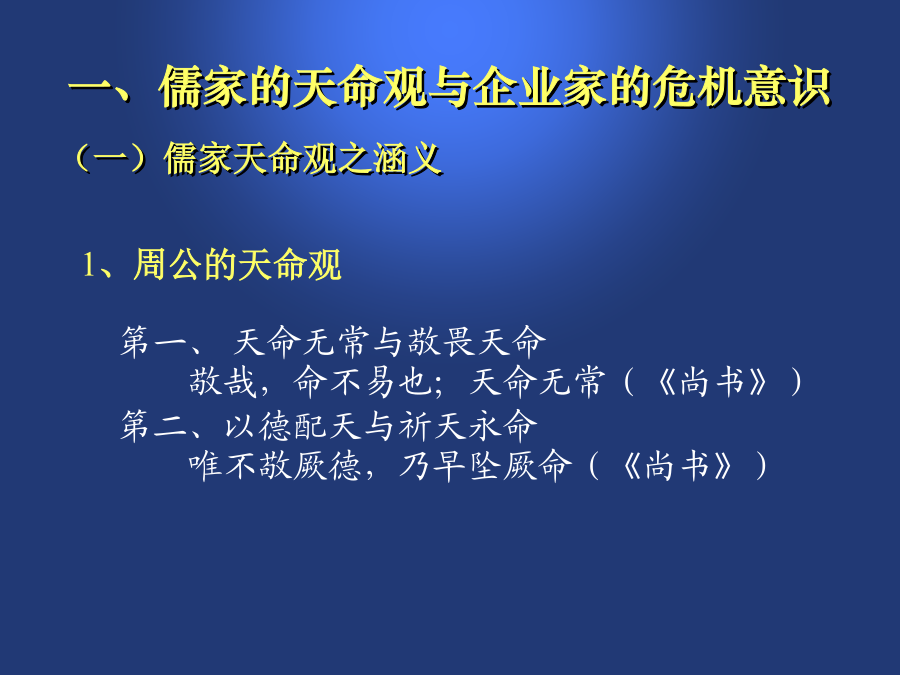 一、儒家的天命观与企业家的危机意识

（一）儒家天命观之涵义

1、周公的天命观

第一、 天命无常与敬畏天命
敬哉，命不易也；天命无常（《尚书》）
第二、以德配天与祈天永命
唯不敬厥德，乃早坠厥命（《尚书》）